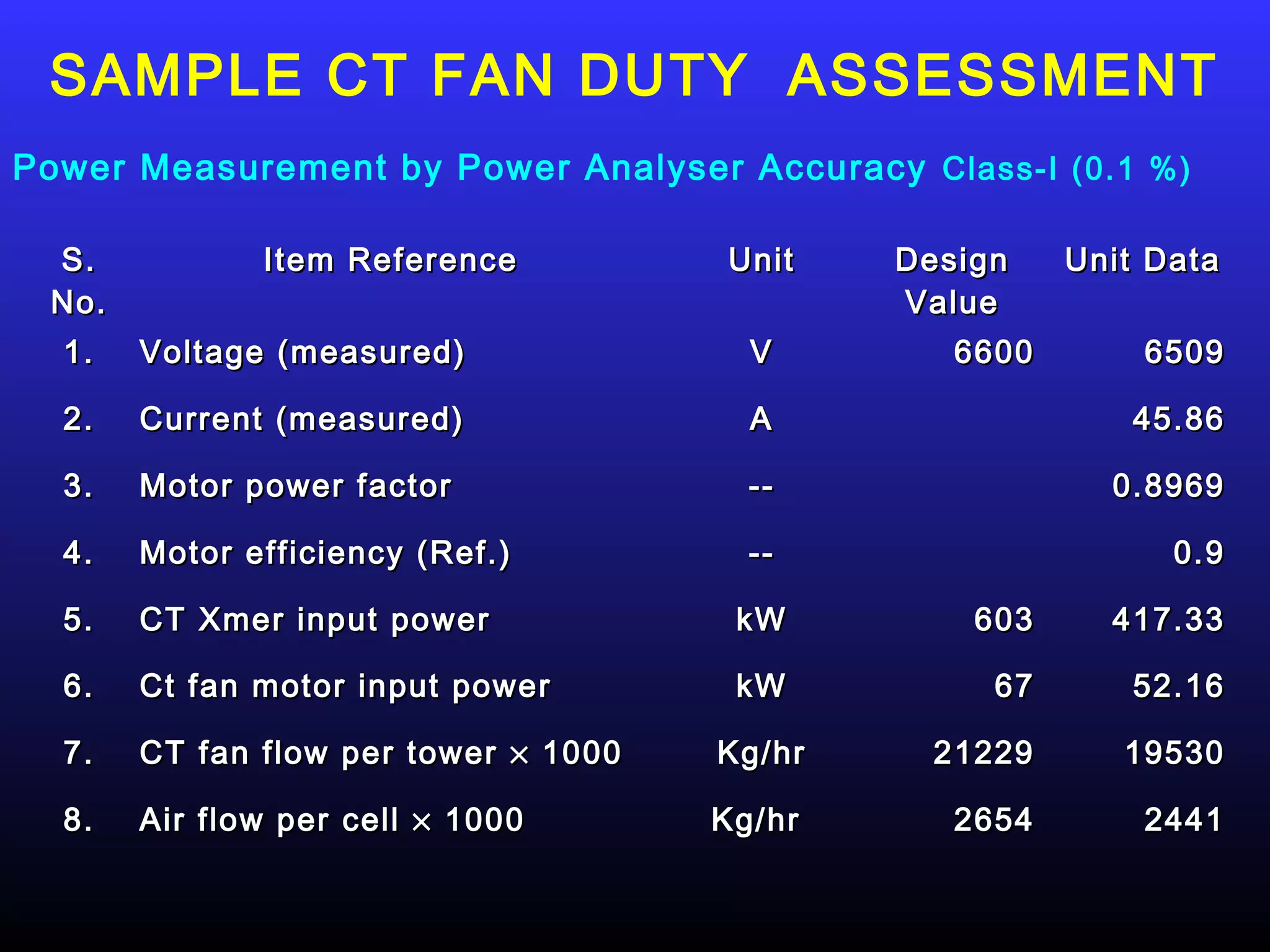 SAMPLE CT FAN DUTY ASSESSMENT

Power Measurement by Power Analyser Accuracy Class-I (0.1 %)

| S. No. | Item Reference | Unit | Design Value | Unit Data |
|---|---|---|---|---|
| 1. | Voltage (measured) | V | 6600 | 6509 |
| 2. | Current (measured) | A | | 45.86 |
| 3. | Motor power factor | -- | | 0.8969 |
| 4. | Motor efficiency (Ref.) | -- | | 0.9 |
| 5. | CT Xmer input power | kW | 603 | 417.33 |
| 6. | Ct fan motor input power | kW | 67 | 52.16 |
| 7. | CT fan flow per tower $\times$ 1000 | Kg/hr | 21229 | 19530 |
| 8. | Air flow per cell $\times$ 1000 | Kg/hr | 2654 | 2441 |